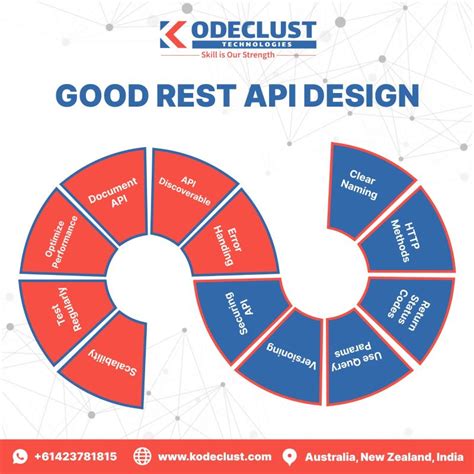 KODECLUST
TECHNOLOGIES
Skill is Our Strength

GOOD REST API DESIGN

Clear Naming

HTTP Methods

Return Status Codes

Use Query Params

Versioning

Securing API

Error Handing

API Discoverable

Document API

Optimize Performance

Test Regularly

Scalability

+61423781815 www.kodeclust.com Australia, New Zealand, India